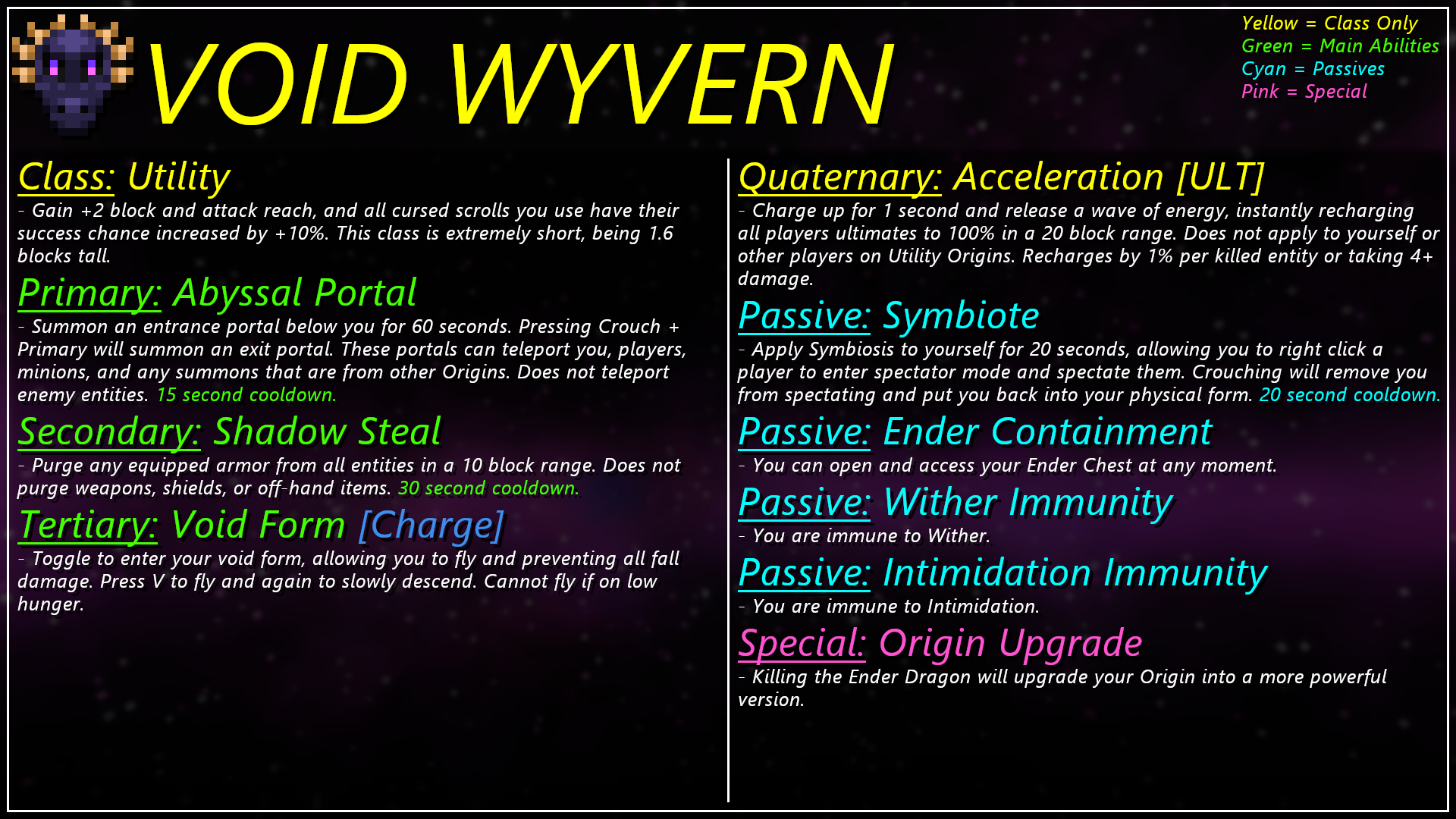 VOID WYVERN

Yellow = Class Only
Green = Main Abilities
Cyan = Passives
Pink = Special

Class: Utility
- Gain +2 block and attack reach, and all cursed scrolls you use have their success chance increased by +10%. This class is extremely short, being 1.6 blocks tall.

Primary: Abyssal Portal
- Summon an entrance portal below you for 60 seconds. Pressing Crouch + Primary will summon an exit portal. These portals can teleport you, players, minions, and any summons that are from other Origins. Does not teleport enemy entities. 15 second cooldown.

Secondary: Shadow Steal
- Purge any equipped armor from all entities in a 10 block range. Does not purge weapons, shields, or off-hand items. 30 second cooldown.

Tertiary: Void Form [Charge]
- Toggle to enter your void form, allowing you to fly and preventing all fall damage. Press V to fly and again to slowly descend. Cannot fly if on low hunger.

Quaternary: Acceleration [ULT]
- Charge up for 1 second and release a wave of energy, instantly recharging all players ultimates to 100% in a 20 block range. Does not apply to yourself or other players on Utility Origins. Recharges by 1% per killed entity or taking 4+ damage.

Passive: Symbiote
- Apply Symbiosis to yourself for 20 seconds, allowing you to right click a player to enter spectator mode and spectate them. Crouching will remove you from spectating and put you back into your physical form. 20 second cooldown.

Passive: Ender Containment
- You can open and access your Ender Chest at any moment.

Passive: Wither Immunity
- You are immune to Wither.

Passive: Intimidation Immunity
- You are immune to Intimidation.

Special: Origin Upgrade
- Killing the Ender Dragon will upgrade your Origin into a more powerful version.